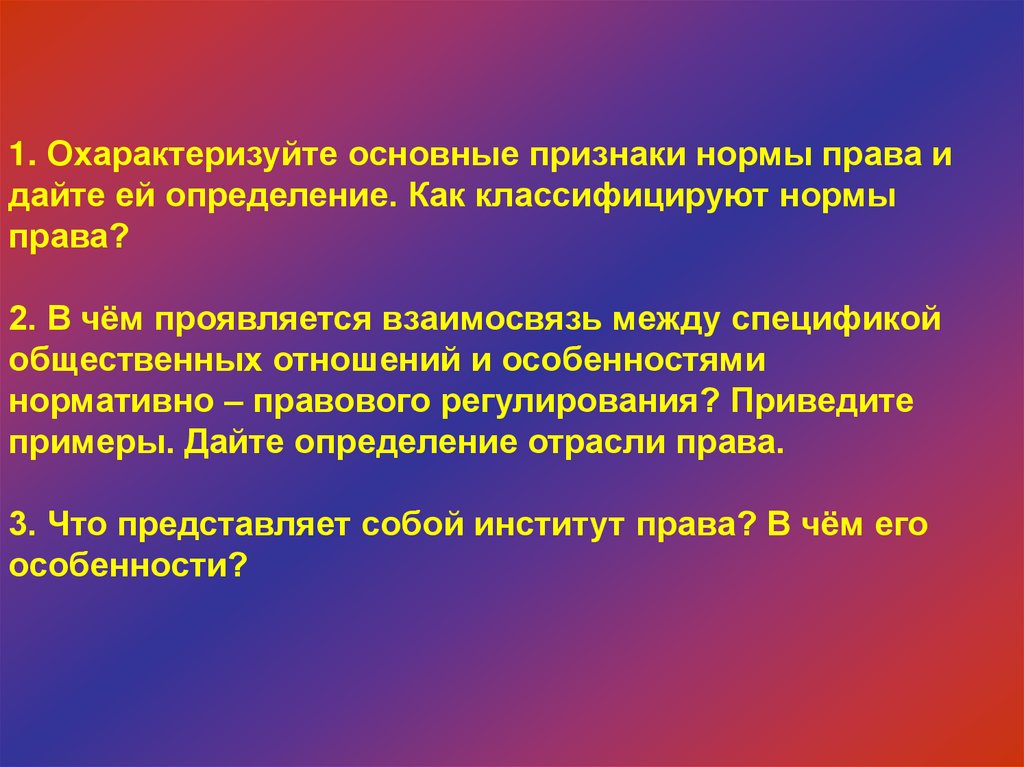 1. Охарактеризуйте основные признаки нормы права и дайте ей определение. Как классифицируют нормы права?

2. В чём проявляется взаимосвязь между спецификой общественных отношений и особенностями нормативно – правового регулирования? Приведите примеры. Дайте определение отрасли права.

3. Что представляет собой институт права? В чём его особенности?